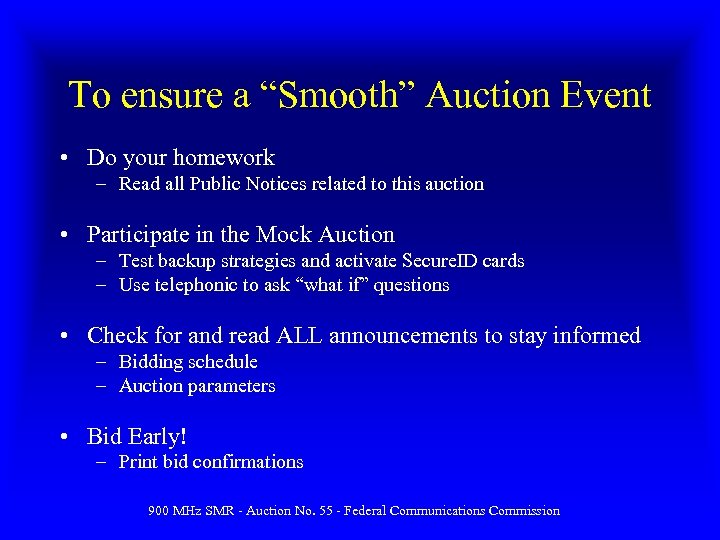 To ensure a “Smooth” Auction Event

• Do your homework
– Read all Public Notices related to this auction

• Participate in the Mock Auction
– Test backup strategies and activate SecureID cards
– Use telephonic to ask “what if” questions

• Check for and read ALL announcements to stay informed
– Bidding schedule
– Auction parameters

• Bid Early!
– Print bid confirmations

900 MHz SMR - Auction No. 55 - Federal Communications Commission